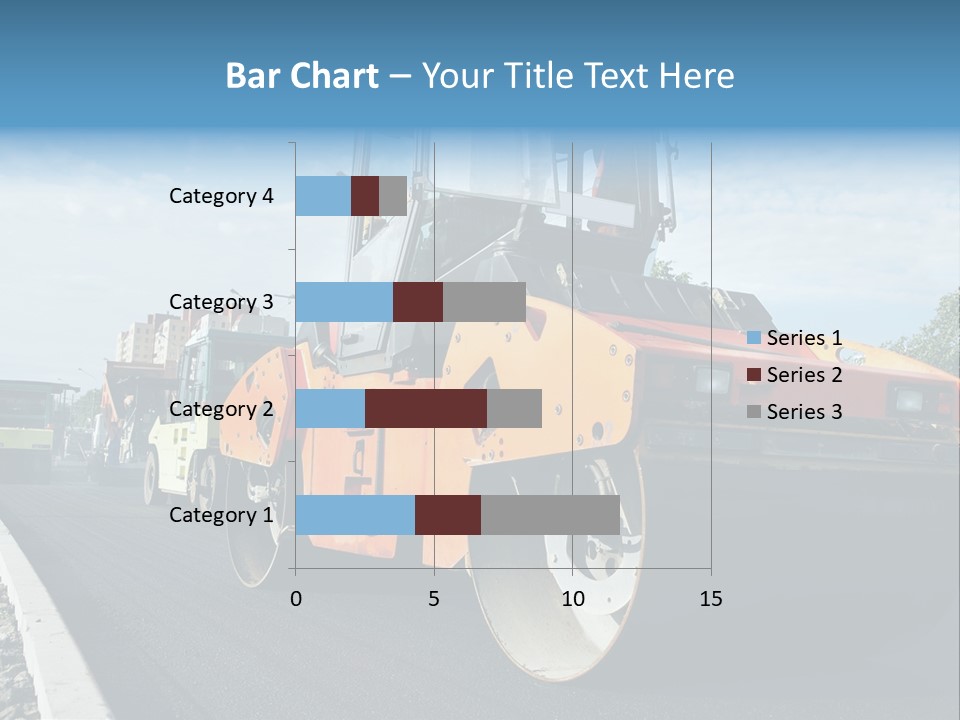 Bar Chart – Your Title Text Here

Category 4
Category 3
Category 2
Category 1

0
5
10
15

Series 1
Series 2
Series 3